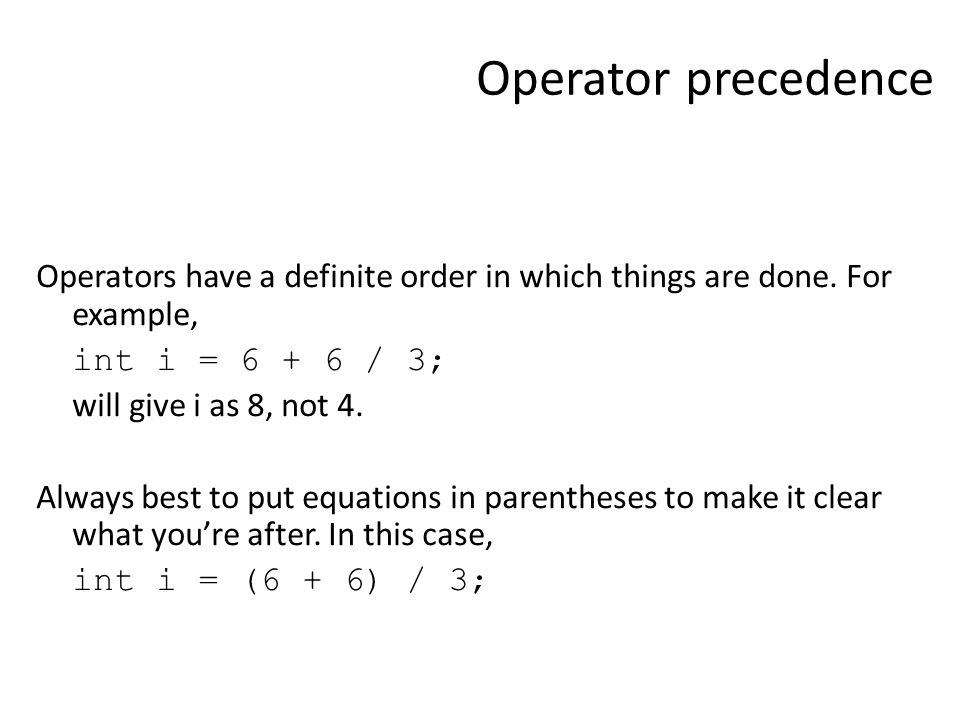 Operator precedence

Operators have a definite order in which things are done. For example,

int i = 6 + 6 / 3;

will give i as 8, not 4.

Always best to put equations in parentheses to make it clear what you're after. In this case,

int i = (6 + 6) / 3;